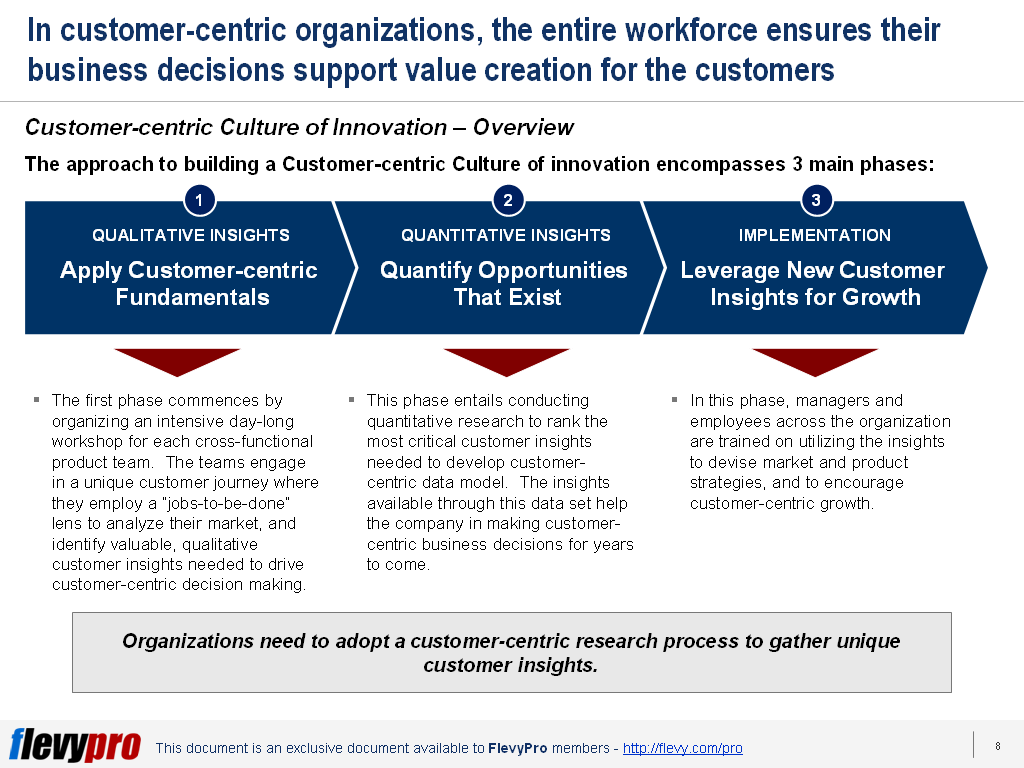 In customer-centric organizations, the entire workforce ensures their business decisions support value creation for the customers

Customer-centric Culture of Innovation – Overview

The approach to building a Customer-centric Culture of innovation encompasses 3 main phases:

1
QUALITATIVE INSIGHTS
Apply Customer-centric Fundamentals

2
QUANTITATIVE INSIGHTS
Quantify Opportunities That Exist

3
IMPLEMENTATION
Leverage New Customer Insights for Growth

▪ The first phase commences by organizing an intensive day-long workshop for each cross-functional product team. The teams engage in a unique customer journey where they employ a "jobs-to-be-done" lens to analyze their market, and identify valuable, qualitative customer insights needed to drive customer-centric decision making.

▪ This phase entails conducting quantitative research to rank the most critical customer insights needed to develop customer-centric data model. The insights available through this data set help the company in making customer-centric business decisions for years to come.

▪ In this phase, managers and employees across the organization are trained on utilizing the insights to devise market and product strategies, and to encourage customer-centric growth.

Organizations need to adopt a customer-centric research process to gather unique customer insights.

flevypro This document is an exclusive document available to FlevyPro members - http://flevy.com/pro

8